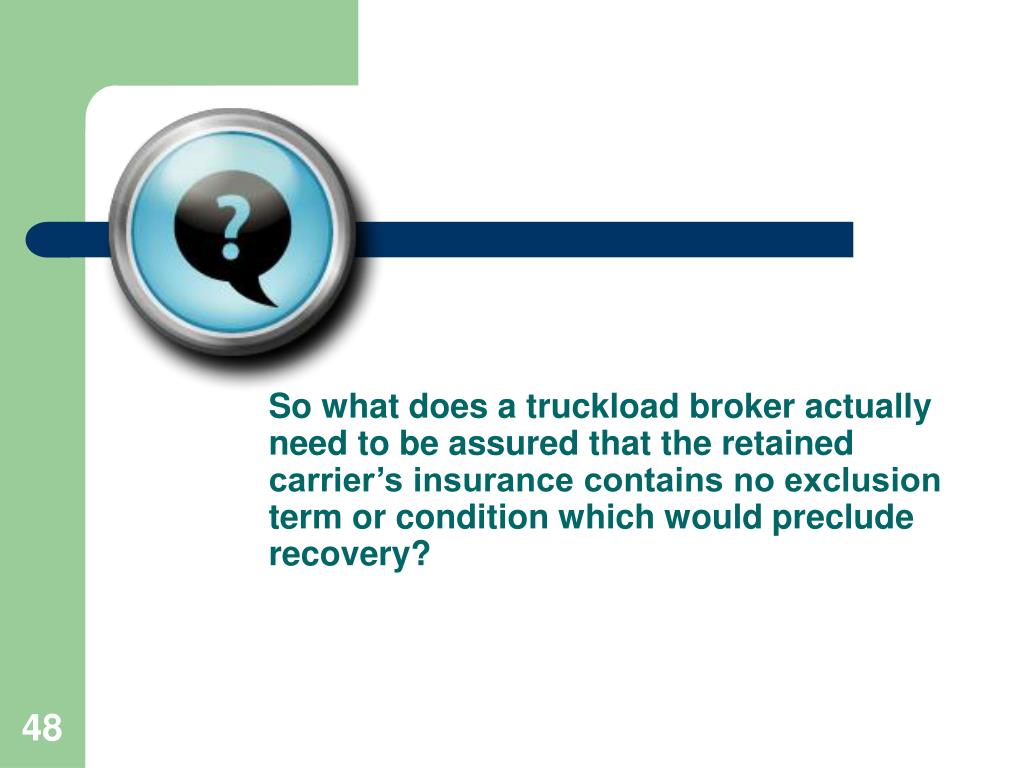 ?

So what does a truckload broker actually need to be assured that the retained carrier’s insurance contains no exclusion term or condition which would preclude recovery?

48